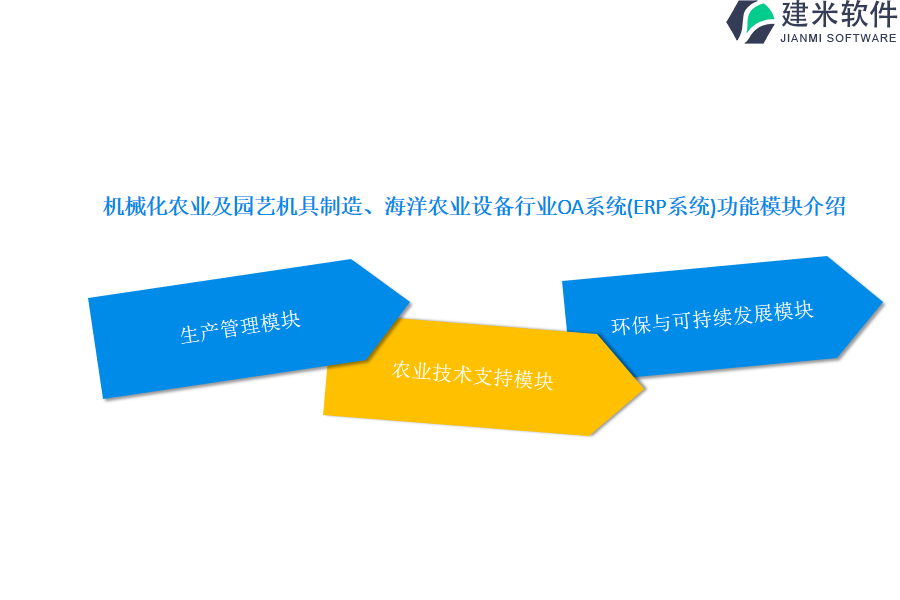 建米软件
JIANMI SOFTWARE

机械化农业及园艺机具制造、海洋农业设备行业OA系统(ERP系统)功能模块介绍

生产管理模块

农业技术支持模块

环保与可持续发展模块